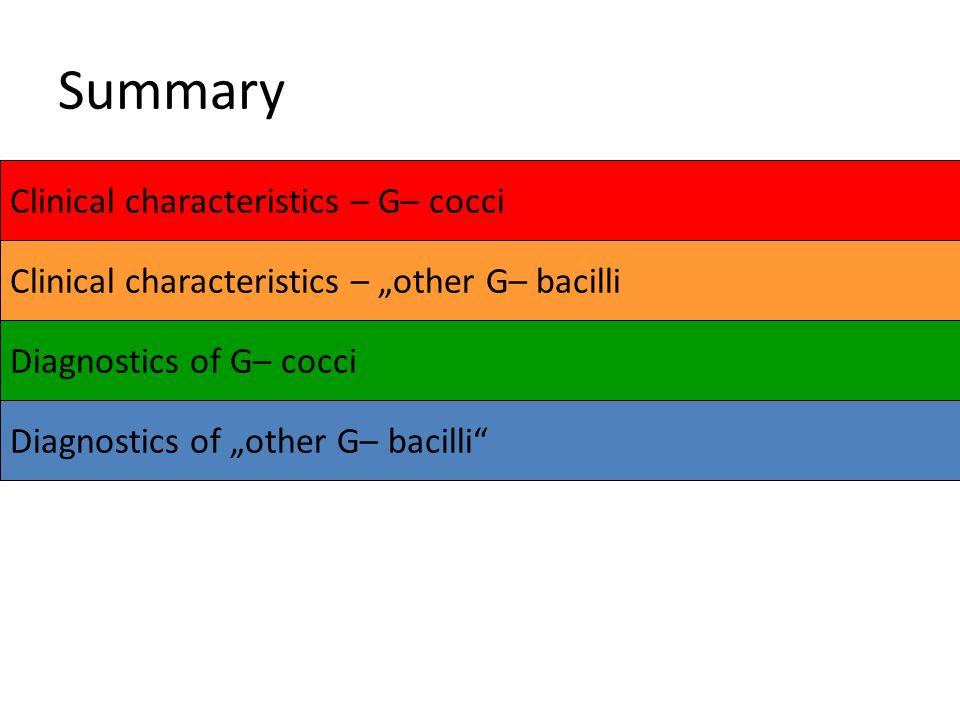 Summary

Clinical characteristics – G– cocci

Clinical characteristics – „other G– bacilli

Diagnostics of G– cocci

Diagnostics of „other G– bacilli“